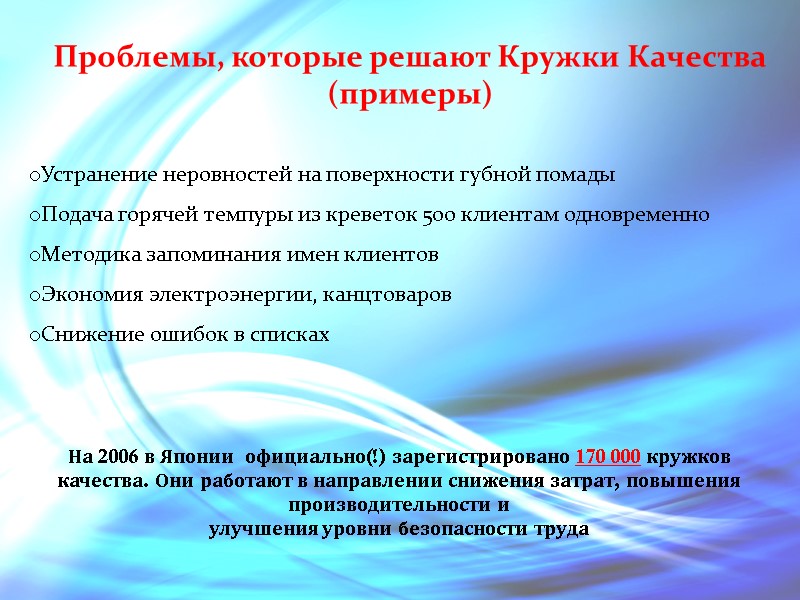 Проблемы, которые решают Кружки Качества (примеры)

oУстранение неровностей на поверхности губной помады

oПодача горячей темпуры из креветок 500 клиентам одновременно

oМетодика запоминания имен клиентов

oЭкономия электроэнергии, канцтоваров

oСнижение ошибок в списках

На 2006 в Японии официально(!) зарегистрировано 170 000 кружков качества. Они работают в направлении снижения затрат, повышения производительности и
улучшения уровни безопасности труда